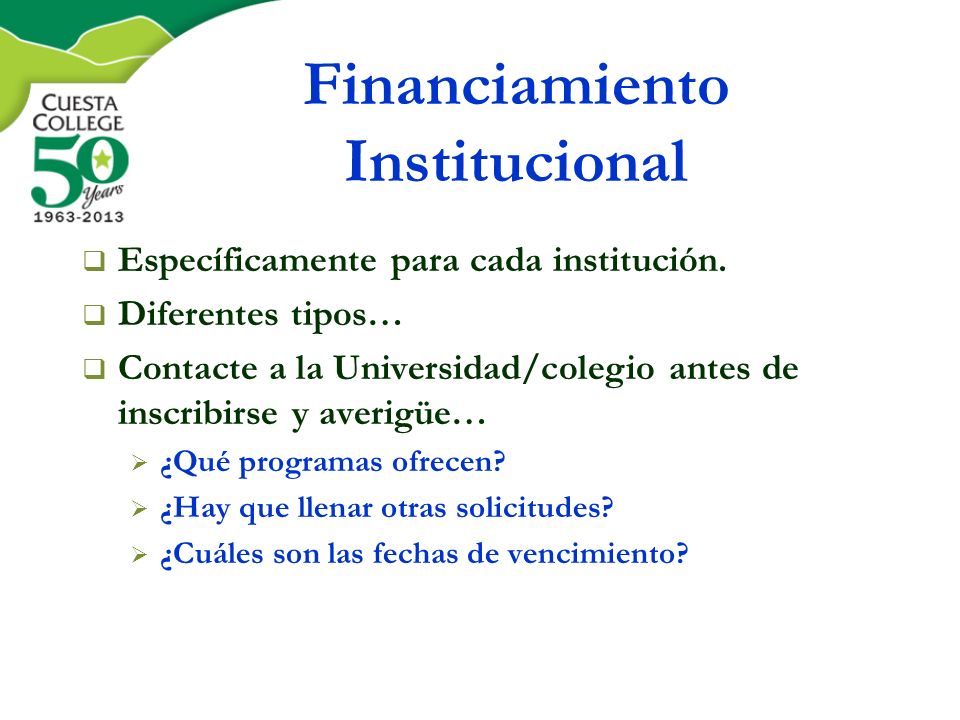 CUESTA COLLEGE
50 Years
1963-2013

Financiamiento Institucional

❑ Específicamente para cada institución.
❑ Diferentes tipos…
❑ Contacte a la Universidad/colegio antes de inscribirse y averigüe…
➢ ¿Qué programas ofrecen?
➢ ¿Hay que llenar otras solicitudes?
➢ ¿Cuáles son las fechas de vencimiento?